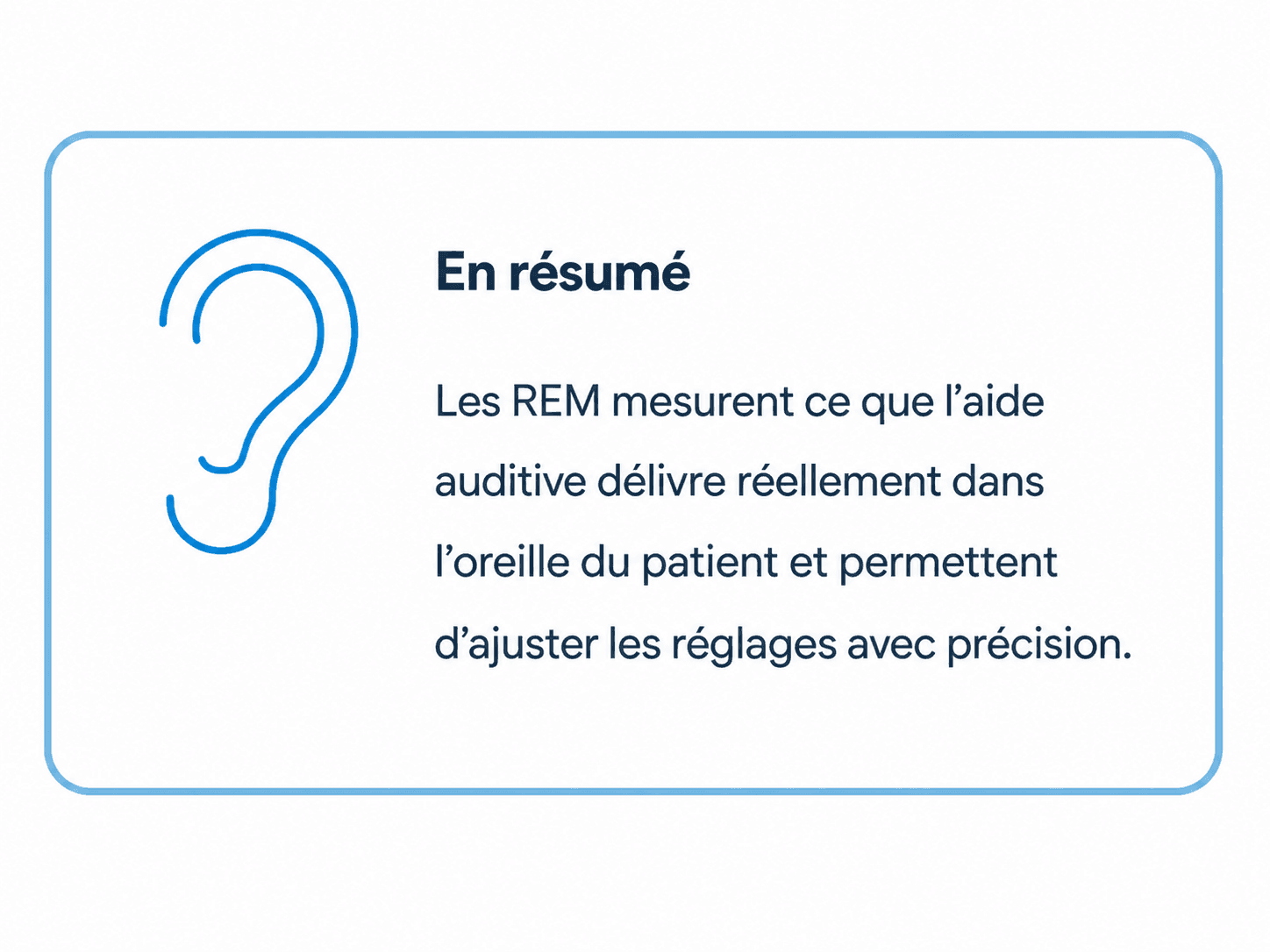 En résumé

Les REM mesurent ce que l’aide auditive délivre réellement dans l’oreille du patient et permettent d’ajuster les réglages avec précision.